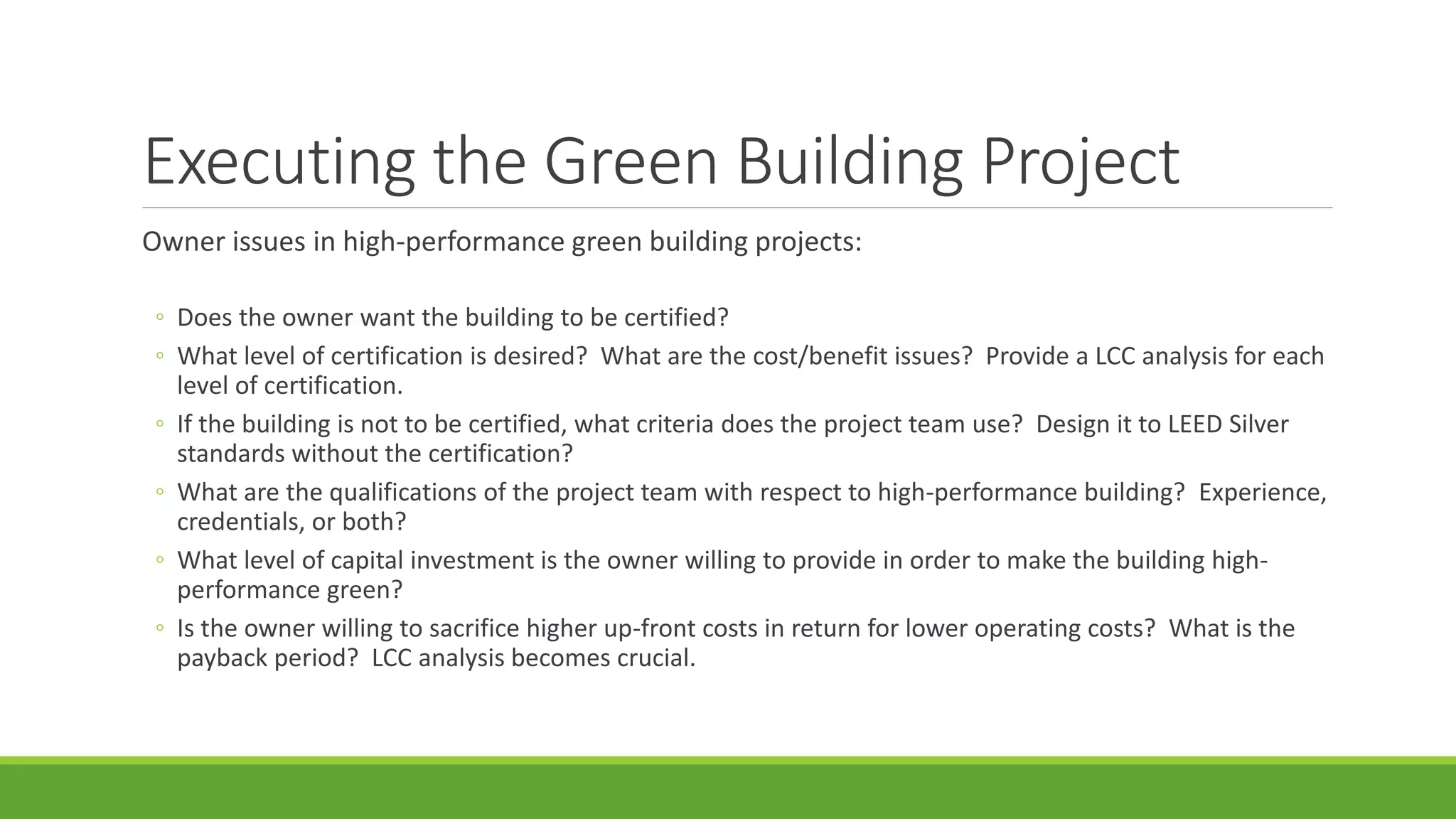 Executing the Green Building Project

Owner issues in high-performance green building projects:

◦ Does the owner want the building to be certified?
◦ What level of certification is desired? What are the cost/benefit issues? Provide a LCC analysis for each level of certification.
◦ If the building is not to be certified, what criteria does the project team use? Design it to LEED Silver standards without the certification?
◦ What are the qualifications of the project team with respect to high-performance building? Experience, credentials, or both?
◦ What level of capital investment is the owner willing to provide in order to make the building high-performance green?
◦ Is the owner willing to sacrifice higher up-front costs in return for lower operating costs? What is the payback period? LCC analysis becomes crucial.